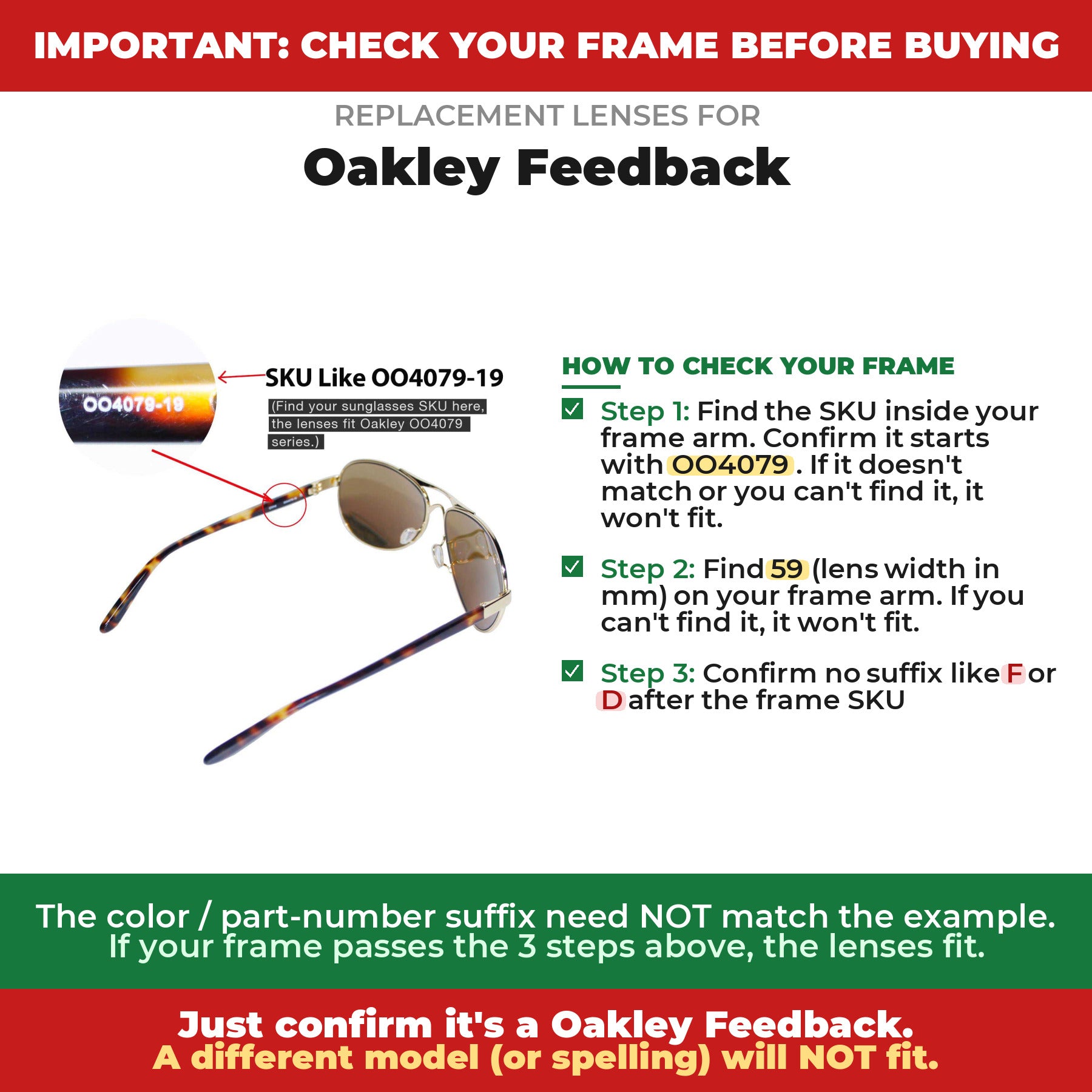 IMPORTANT: CHECK YOUR FRAME BEFORE BUYING

REPLACEMENT LENSES FOR

Oakley Feedback

OO4079-19

SKU Like OO4079-19

(Find your sunglasses SKU here, the lenses fit Oakley OO4079 series.)

HOW TO CHECK YOUR FRAME

Step 1: Find the SKU inside your frame arm. Confirm it starts with OO4079. If it doesn't match or you can't find it, it won't fit.

Step 2: Find 59 (lens width in mm) on your frame arm. If you can't find it, it won't fit.

Step 3: Confirm no suffix like F or D after the frame SKU

The color / part-number suffix need NOT match the example. If your frame passes the 3 steps above, the lenses fit.

Just confirm it's a Oakley Feedback.
A different model (or spelling) will NOT fit.